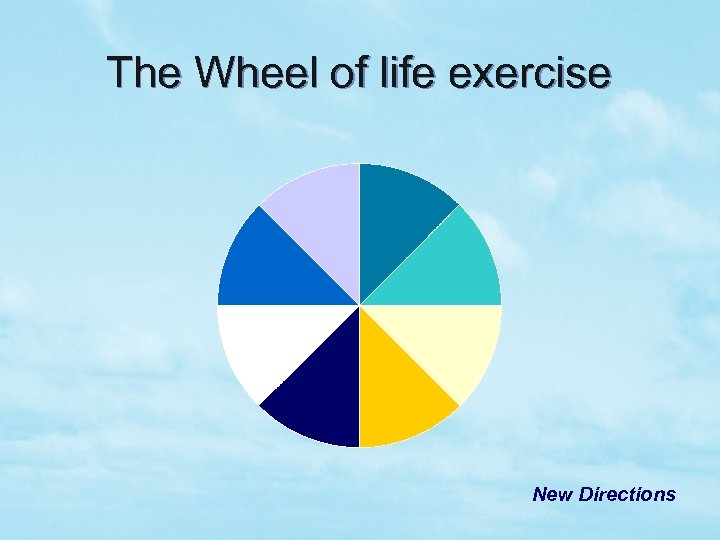 The Wheel of life exercise

New Directions